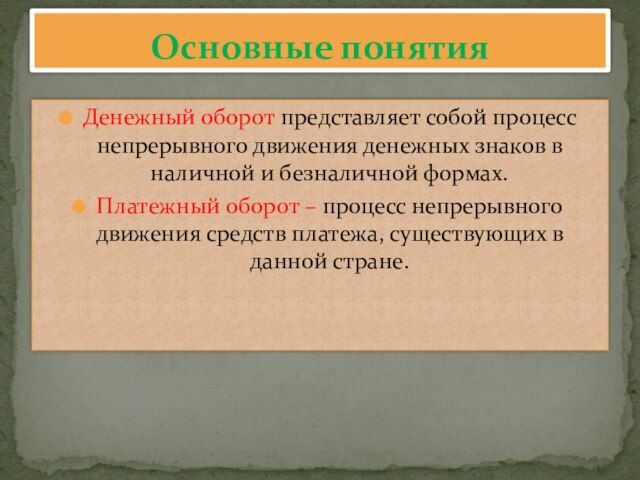 Основные понятия

Денежный оборот представляет собой процесс непрерывного движения денежных знаков в наличной и безналичной формах.

Платежный оборот – процесс непрерывного движения средств платежа, существующих в данной стране.